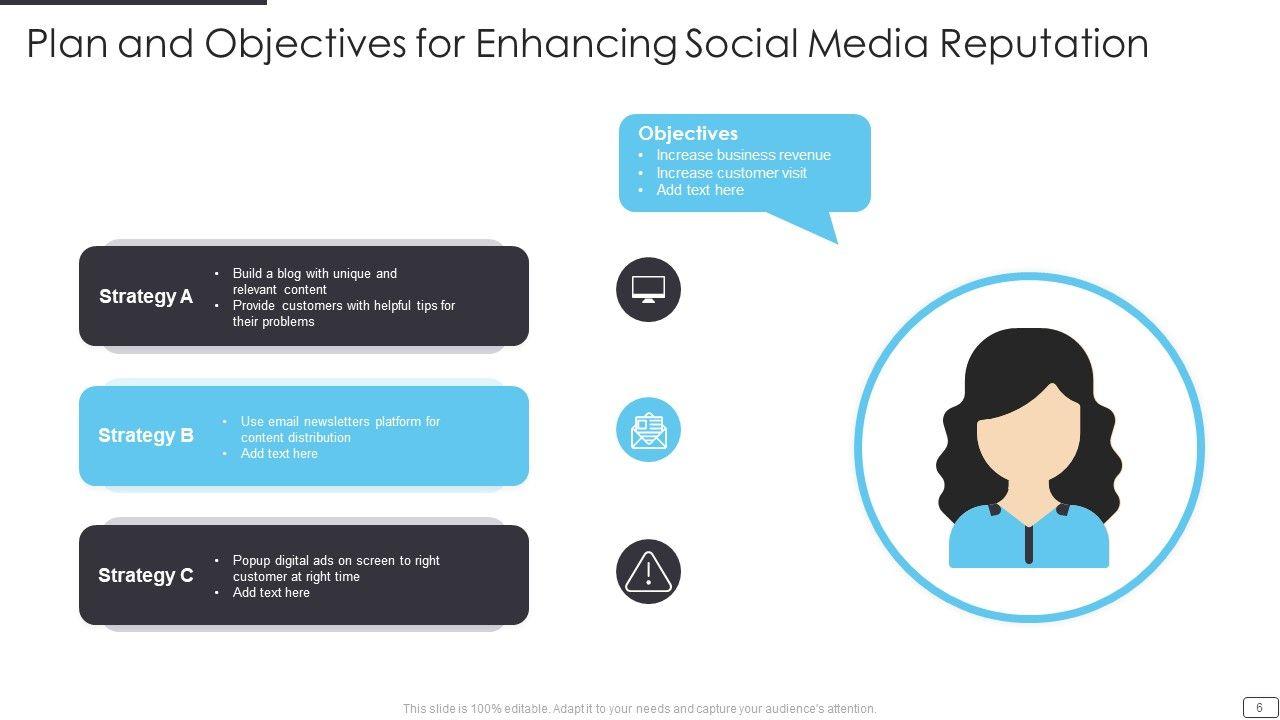 Plan and Objectives for Enhancing Social Media Reputation

Objectives
• Increase business revenue
• Increase customer visit
• Add text here

Strategy A
• Build a blog with unique and relevant content
• Provide customers with helpful tips for their problems

Strategy B
• Use email newsletters platform for content distribution
• Add text here

Strategy C
• Popup digital ads on screen to right customer at right time
• Add text here

This slide is 100% editable. Adapt it to your needs and capture your audience's attention.

6